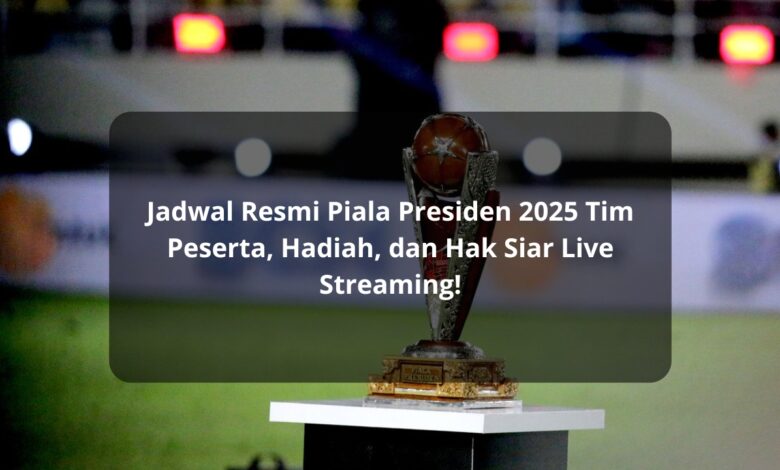 Jadwal Resmi Piala Presiden 2025 Tim Peserta, Hadiah, dan Hak Siar Live Streaming!